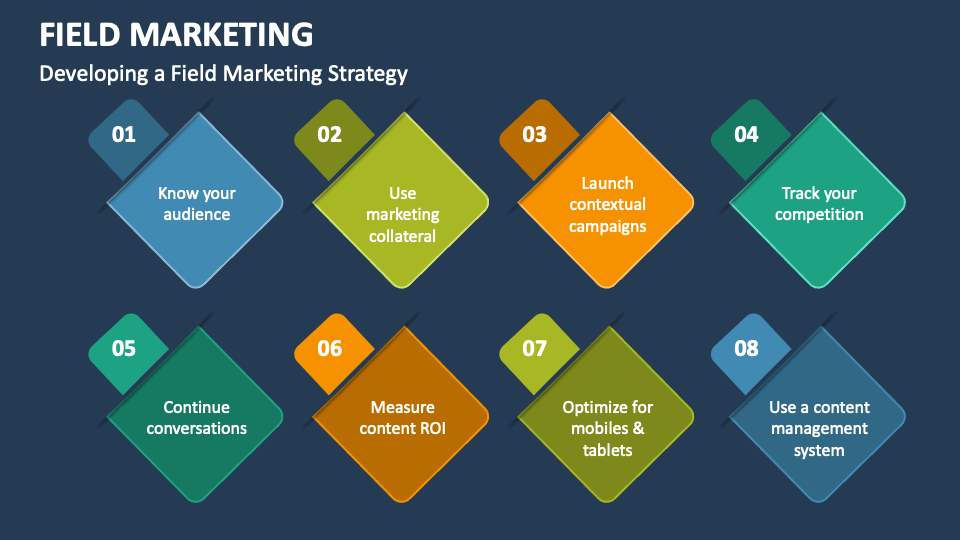 FIELD MARKETING

Developing a Field Marketing Strategy

01
Know your audience

02
Use marketing collateral

03
Launch contextual campaigns

04
Track your competition

05
Continue conversations

06
Measure content ROI

07
Optimize for mobiles & tablets

08
Use a content management system